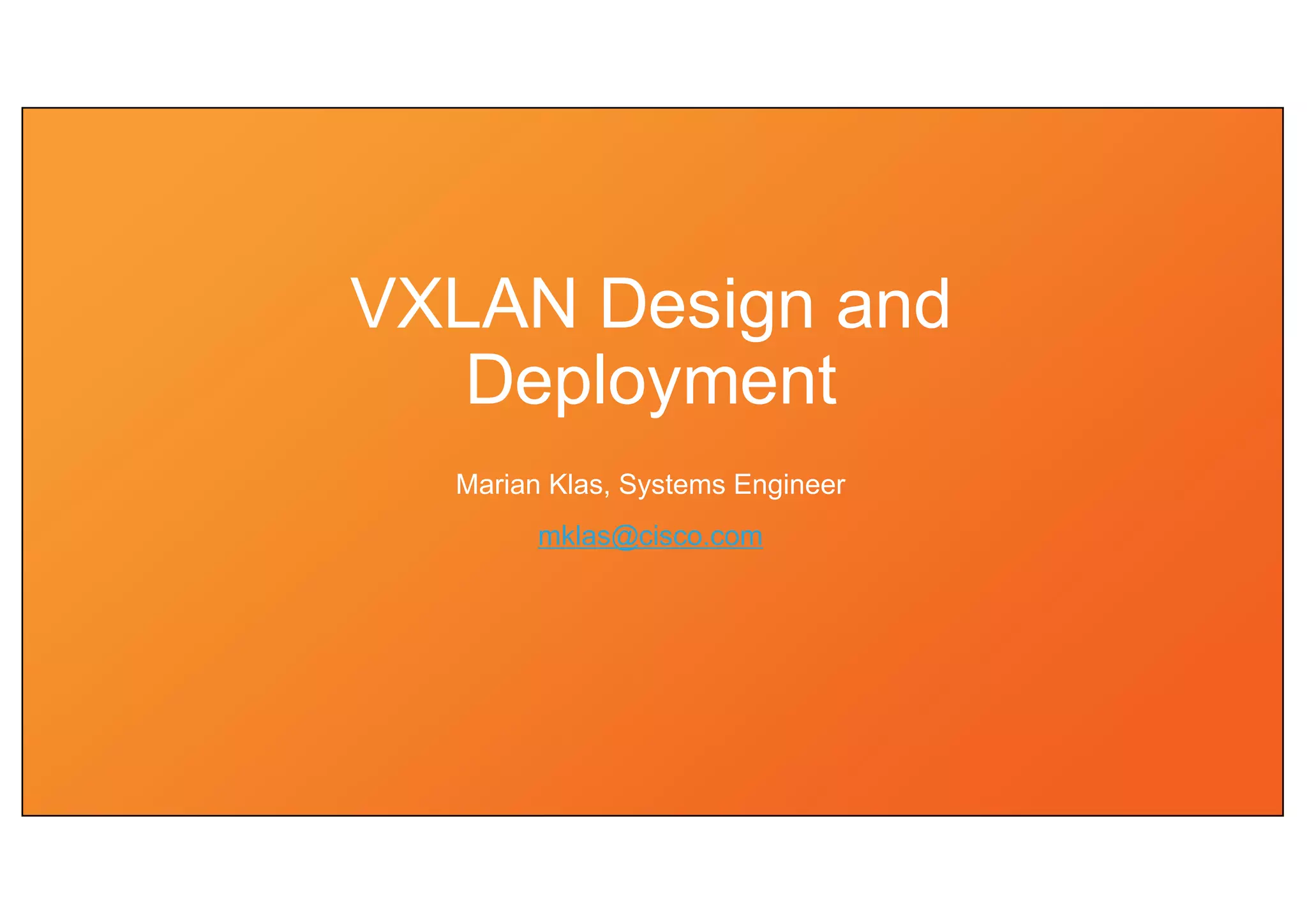 VXLAN Design and Deployment

Marian Klas, Systems Engineer

mklas@cisco.com